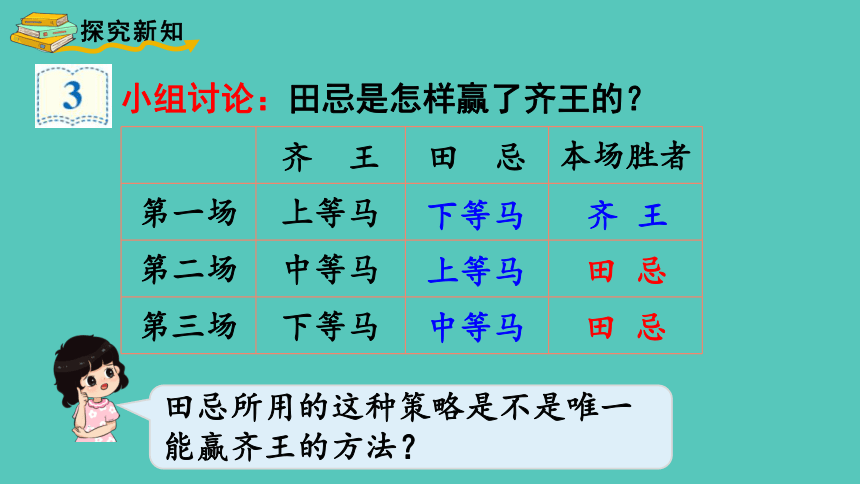 探究新知

3

小组讨论：田忌是怎样赢了齐王的？

| | 齐　王 | 田　忌 | 本场胜者 |
|---|---|---|---|
| 第一场 | 上等马 | 下等马 | 齐　王 |
| 第二场 | 中等马 | 上等马 | 田　忌 |
| 第三场 | 下等马 | 中等马 | 田　忌 |

田忌所用的这种策略是不是唯一能赢齐王的方法？